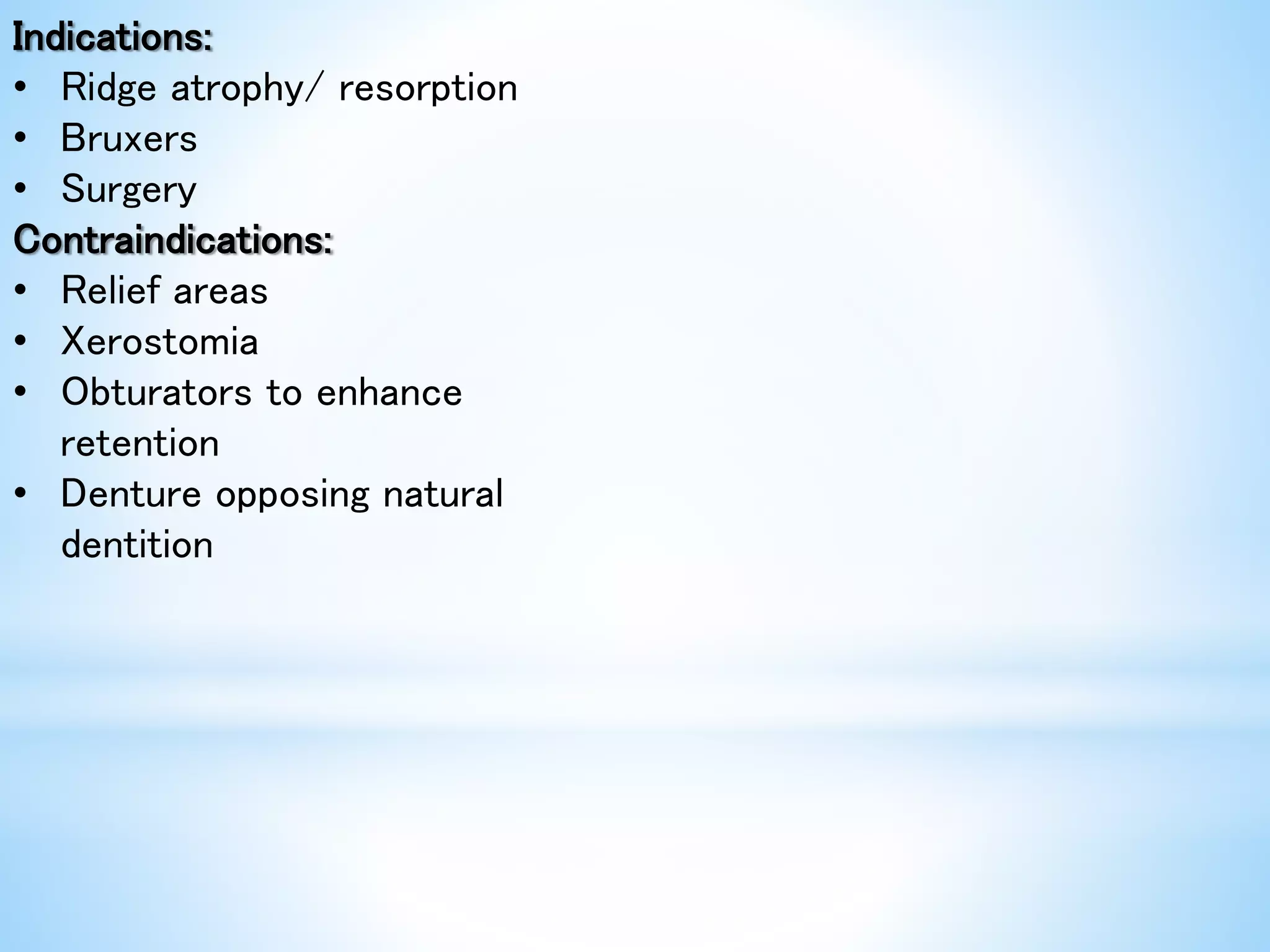 Indications:
• Ridge atrophy/ resorption
• Bruxers
• Surgery
Contraindications:
• Relief areas
• Xerostomia
• Obturators to enhance retention
• Denture opposing natural dentition